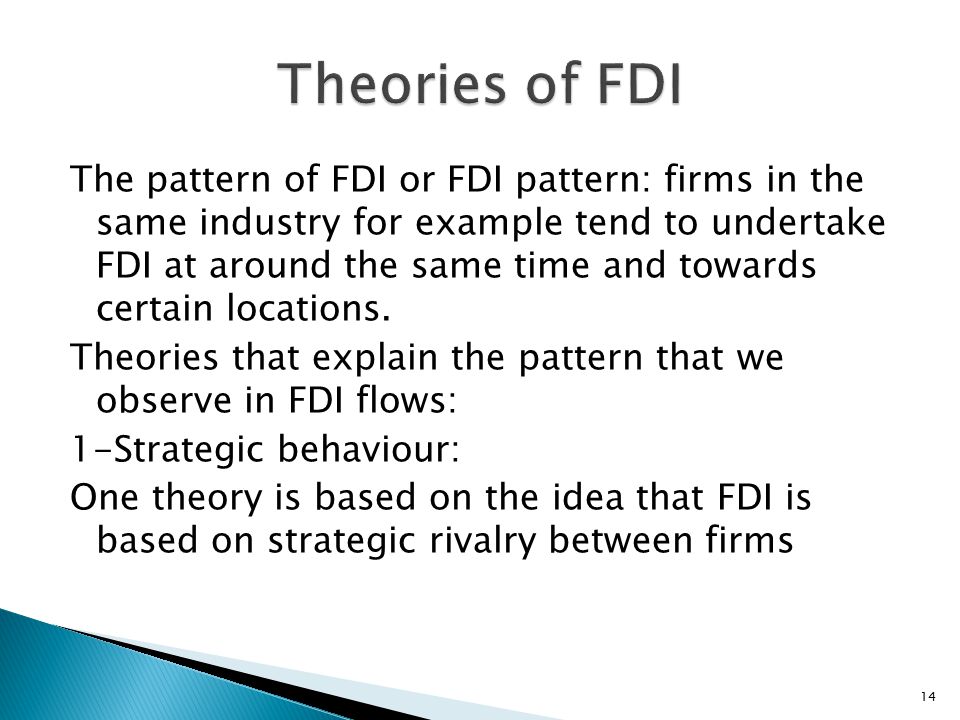 Theories of FDI

The pattern of FDI or FDI pattern: firms in the same industry for example tend to undertake FDI at around the same time and towards certain locations.

Theories that explain the pattern that we observe in FDI flows:

1-Strategic behaviour:

One theory is based on the idea that FDI is based on strategic rivalry between firms

14